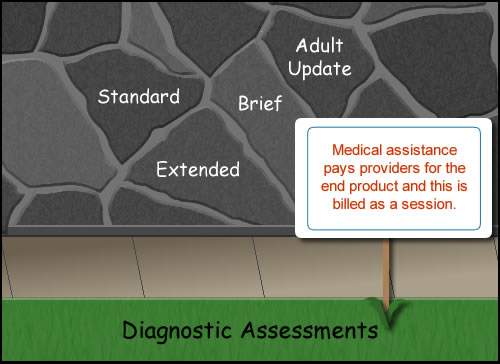 Adult Update

Standard

Brief

Extended

Medical assistance pays providers for the end product and this is billed as a session.

Diagnostic Assessments